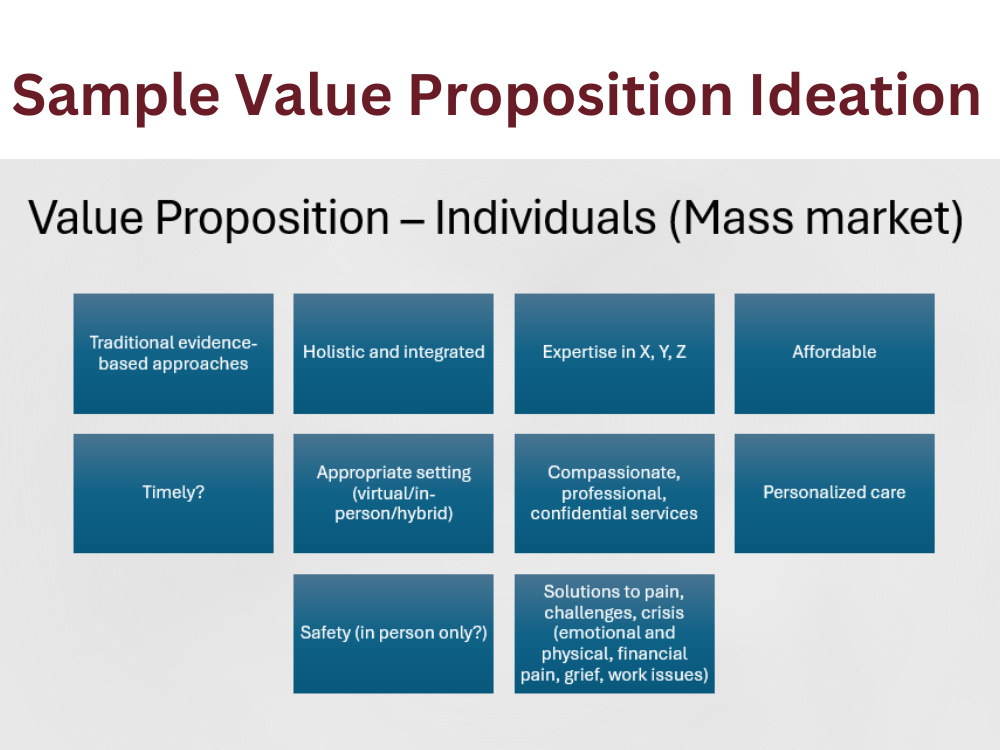 Sample Value Proposition Ideation

Value Proposition – Individuals (Mass market)

Traditional evidence-based approaches

Holistic and integrated

Expertise in X, Y, Z

Affordable

Timely?

Appropriate setting (virtual/in-person/hybrid)

Compassionate, professional, confidential services

Personalized care

Safety (in person only?)

Solutions to pain, challenges, crisis (emotional and physical, financial pain, grief, work issues)